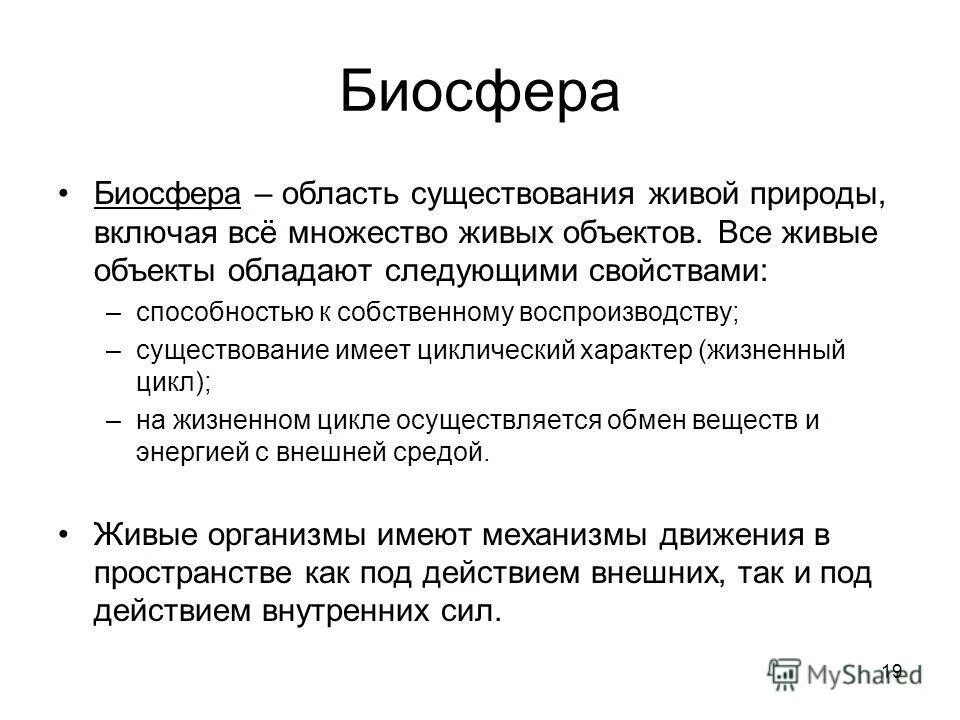 Биосфера

• Биосфера – область существования живой природы, включая всё множество живых объектов. Все живые объекты обладают следующими свойствами:
– способностью к собственному воспроизводству;
– существование имеет циклический характер (жизненный цикл);
– на жизненном цикле осуществляется обмен веществ и энергией с внешней средой.

• Живые организмы имеют механизмы движения в пространстве как под действием внешних, так и под действием внутренних сил.

19

MyShared